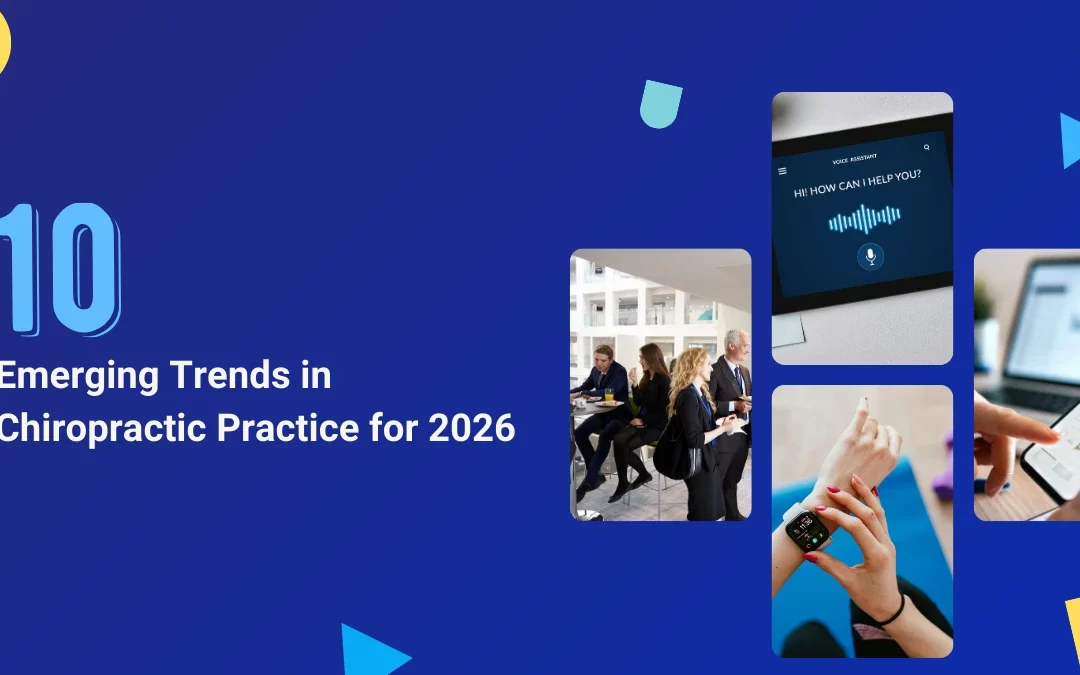 10
Emerging Trends in Chiropractic Practice for 2026

VOICE ASSISTANT
HI! HOW CAN I HELP YOU?